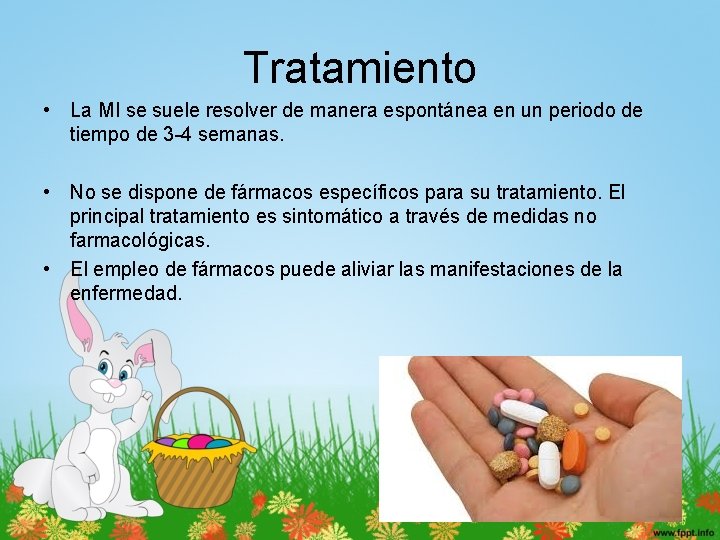 Tratamiento

• La MI se suele resolver de manera espontánea en un periodo de tiempo de 3-4 semanas.

• No se dispone de fármacos específicos para su tratamiento. El principal tratamiento es sintomático a través de medidas no farmacológicas.

• El empleo de fármacos puede aliviar las manifestaciones de la enfermedad.

www.fppt.info